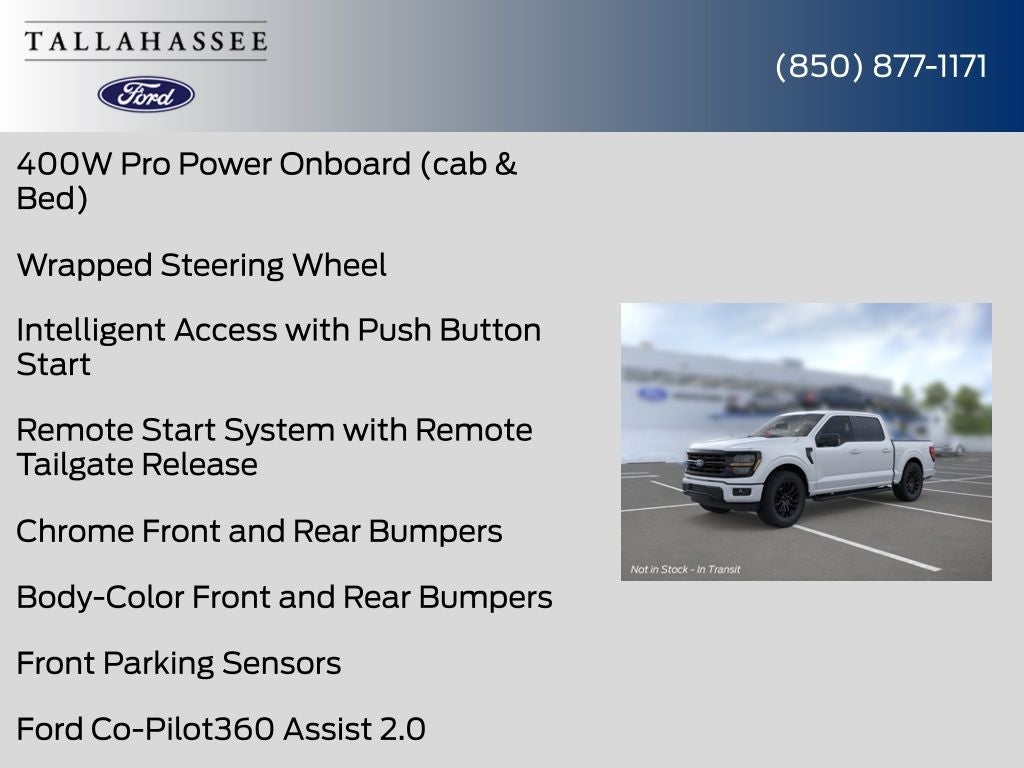 TALLAHASSEE

Ford

(850) 877-1171

400W Pro Power Onboard (cab & Bed)

Wrapped Steering Wheel

Intelligent Access with Push Button Start

Remote Start System with Remote Tailgate Release

Chrome Front and Rear Bumpers

Body-Color Front and Rear Bumpers

Front Parking Sensors

Ford Co-Pilot360 Assist 2.0

Not in Stock - In Transit